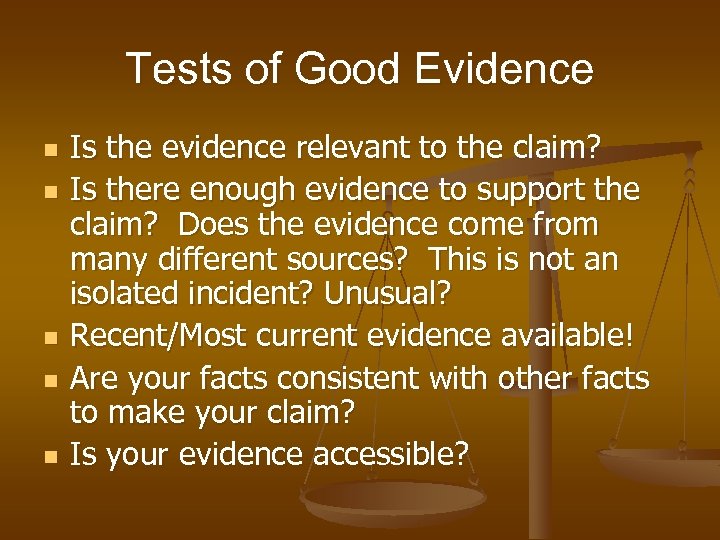 Tests of Good Evidence

- Is the evidence relevant to the claim?
- Is there enough evidence to support the claim? Does the evidence come from many different sources? This is not an isolated incident? Unusual?
- Recent/Most current evidence available!
- Are your facts consistent with other facts to make your claim?
- Is your evidence accessible?